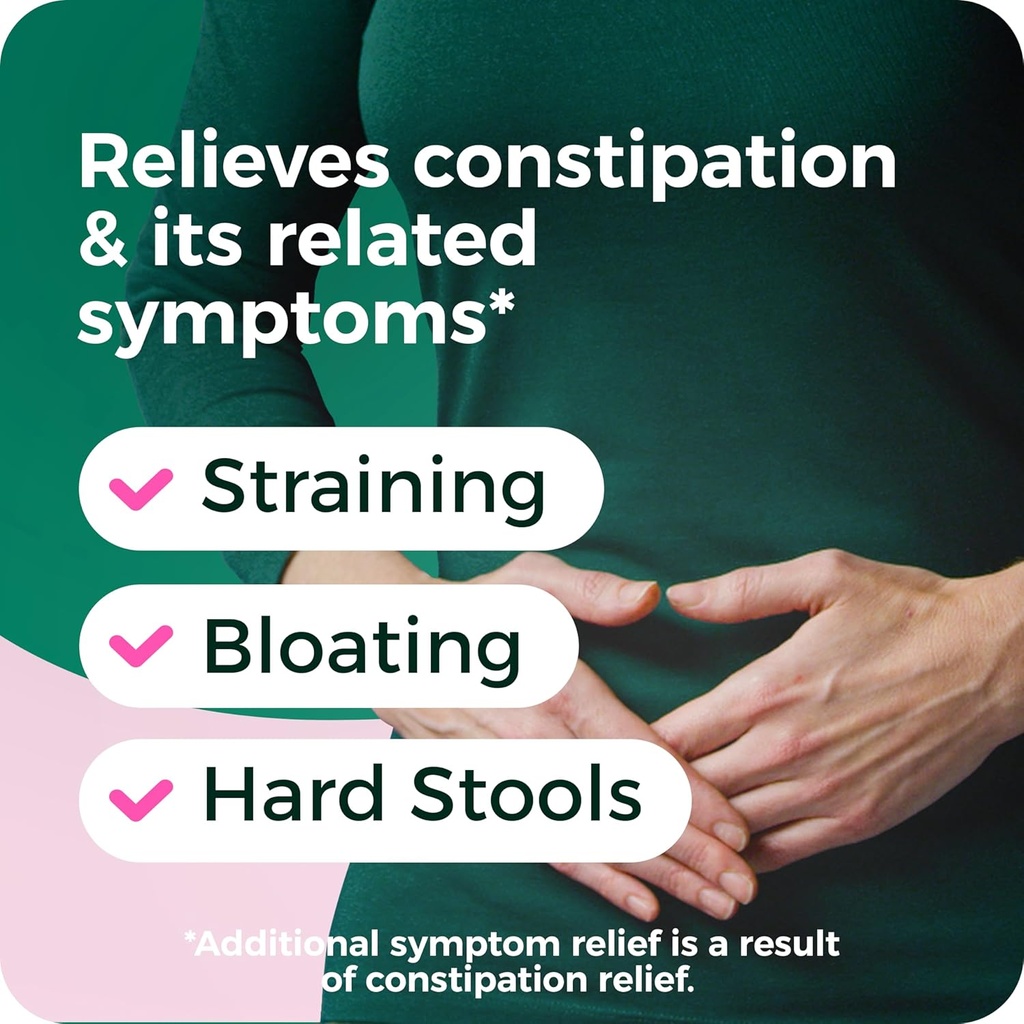 Relieves constipation & its related symptoms*

Straining

Bloating

Hard Stools

*Additional symptom relief is a result of constipation relief.